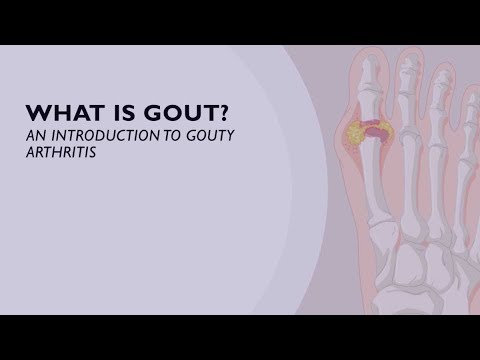 WHAT IS GOUT?
AN INTRODUCTION TO GOUTY ARTHRITIS